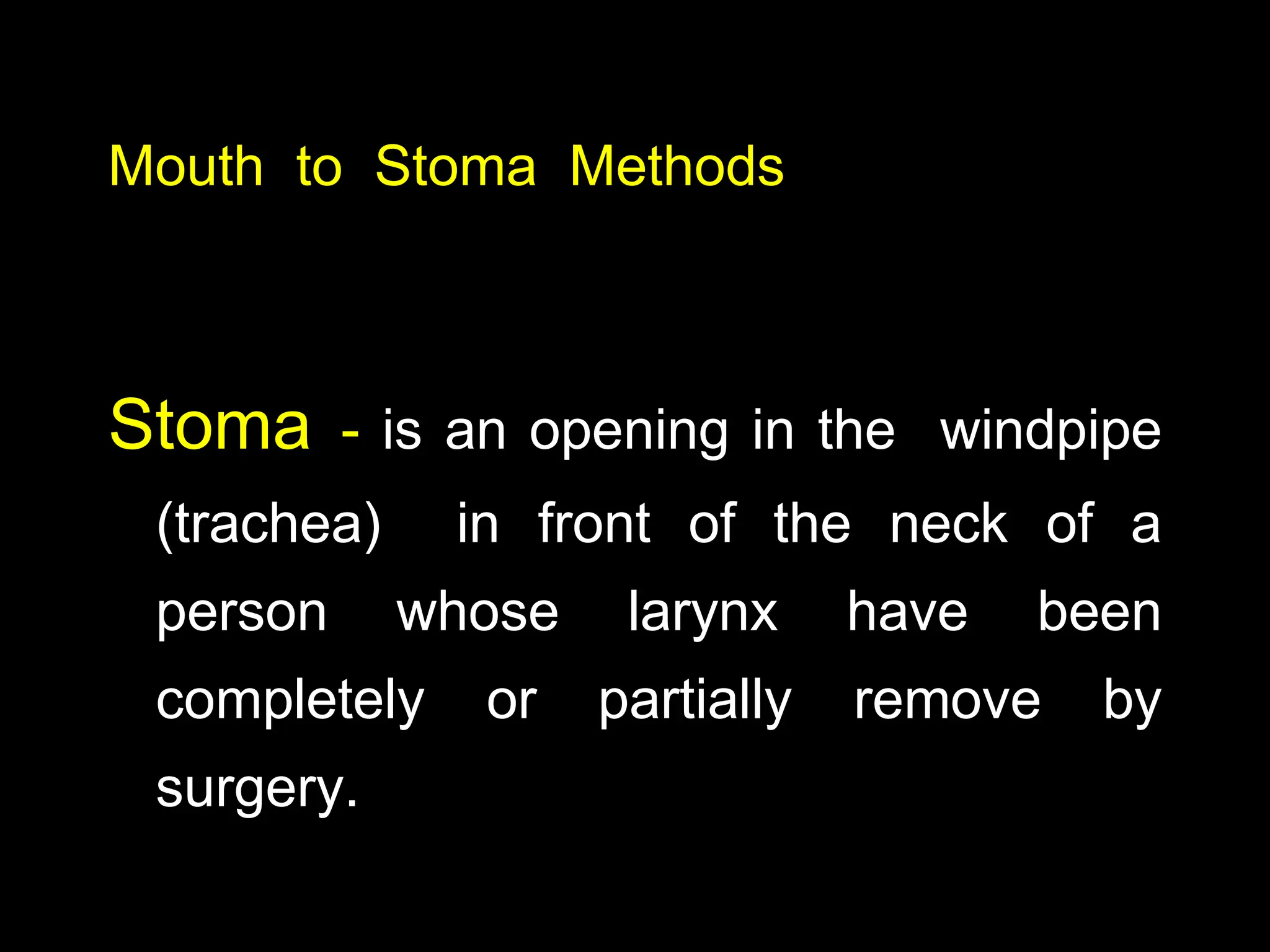 Mouth to Stoma Methods

Stoma - is an opening in the windpipe (trachea) in front of the neck of a person whose larynx have been completely or partially remove by surgery.